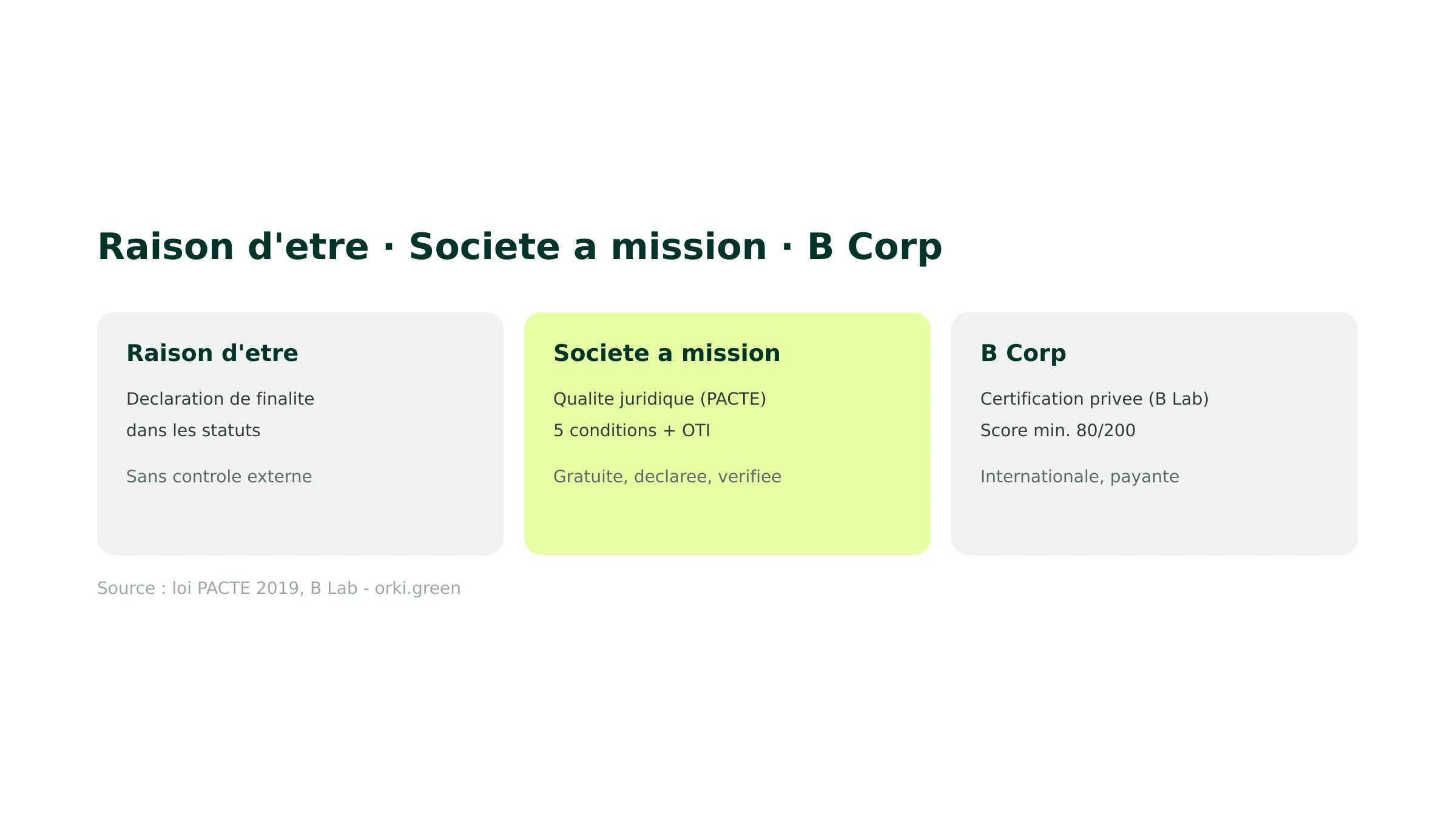 Raison d'etre · Societe a mission · B Corp

Raison d'etre

Declaration de finalite
dans les statuts

Sans controle externe

Societe a mission

Qualite juridique (PACTE)
5 conditions + OTI

Gratuite, declaree, verifiee

B Corp

Certification privee (B Lab)
Score min. 80/200

Internationale, payante

Source : loi PACTE 2019, B Lab - orki.green